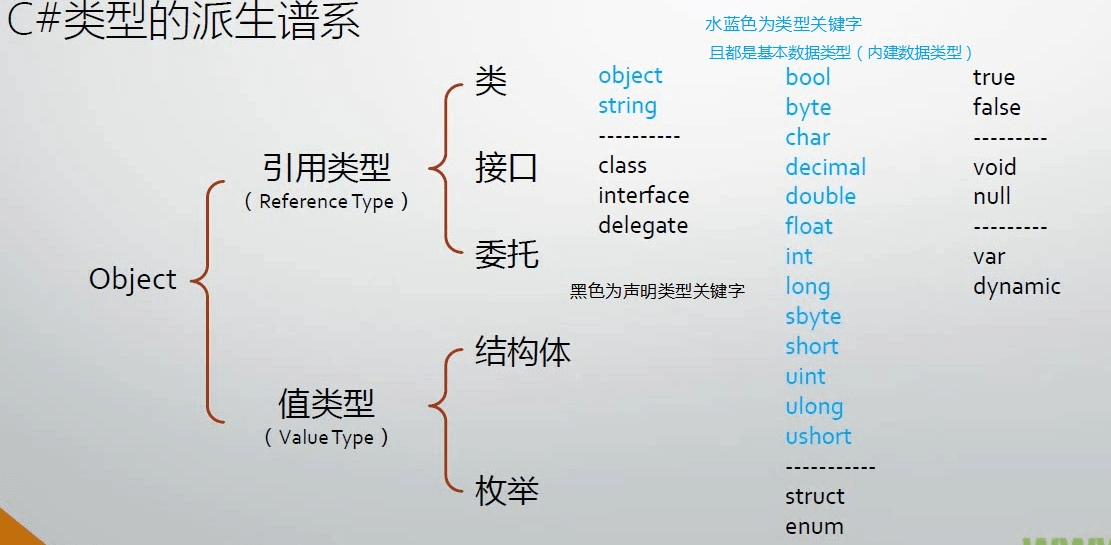 C#类型的派生谱系

水蓝色为类型关键字
且都是基本数据类型（内建数据类型）

Object

引用类型
（Reference Type）

值类型
（Value Type）

类
接口
委托

结构体
枚举

object
string
----------
class
interface
delegate

黑色为声明类型关键字

bool
byte
char
decimal
double
float
int
long
sbyte
short
uint
ulong
ushort
-----------
struct
enum

true
false
---------
void
null
---------
var
dynamic